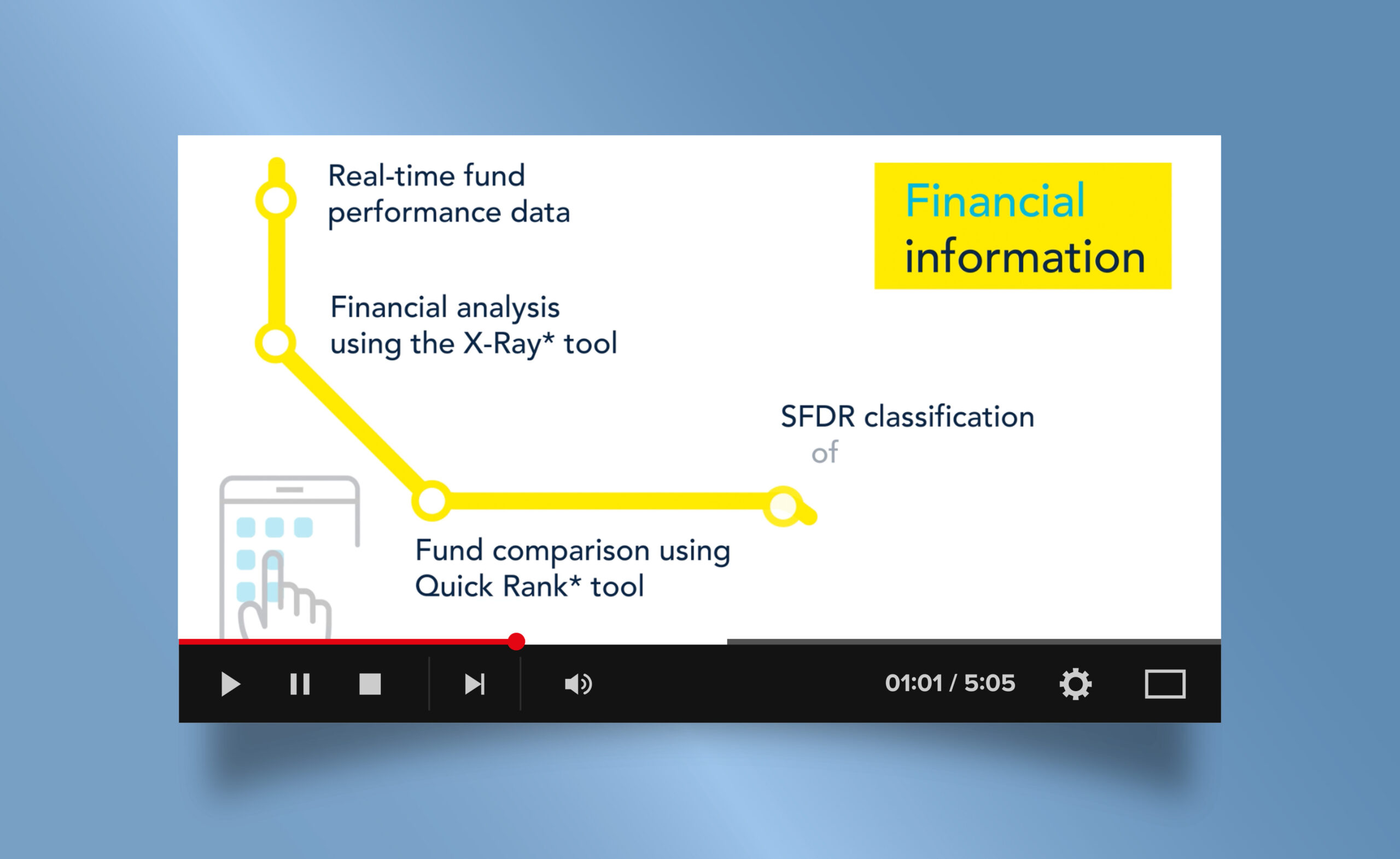 Real-time fund performance data

Financial information

Financial analysis using the X-Ray* tool

SFDR classification of

Fund comparison using Quick Rank* tool

01:01 / 5:05